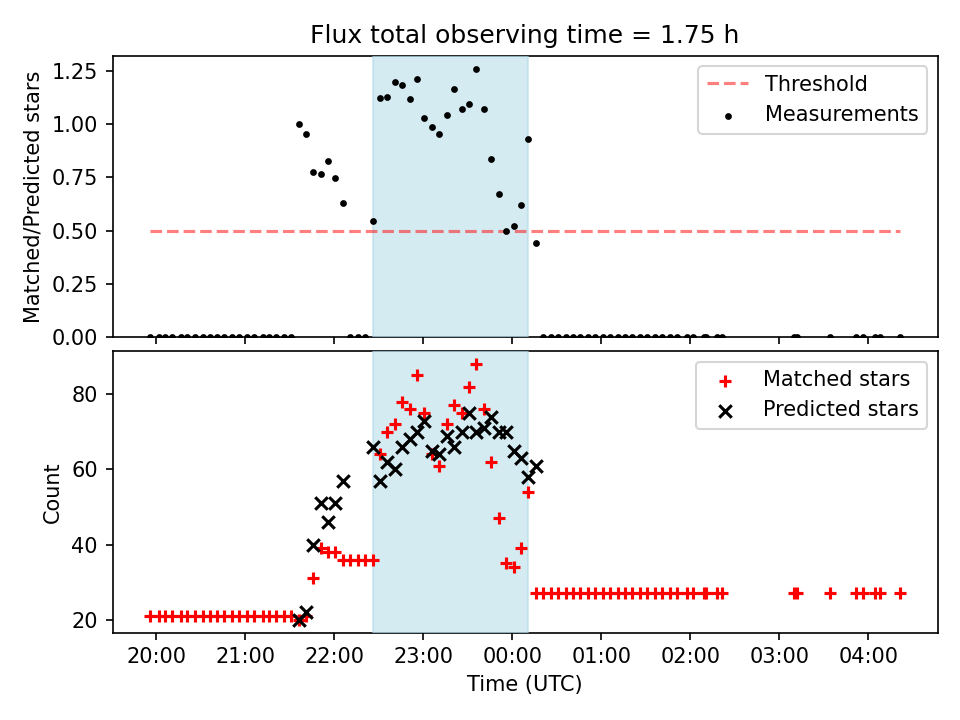 Flux total observing time = 1.75 h

Matched/Predicted stars

1.25
1.00
0.75
0.50
0.25
0.00

Threshold
Measurements

Count

80
60
40
20

Matched stars
Predicted stars

20:00 21:00 22:00 23:00 00:00 01:00 02:00 03:00 04:00

Time (UTC)